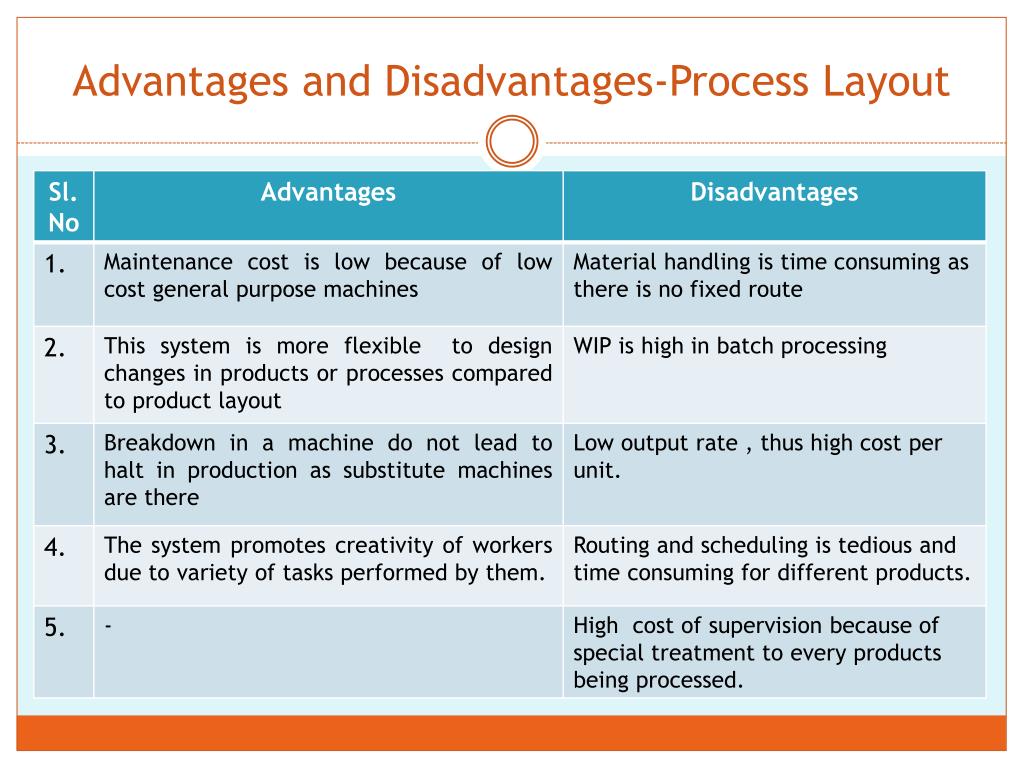 Advantages and Disadvantages-Process Layout

| Sl. No | Advantages | Disadvantages |
|---|---|---|
| 1. | Maintenance cost is low because of low cost general purpose machines | Material handling is time consuming as there is no fixed route |
| 2. | This system is more flexible to design changes in products or processes compared to product layout | WIP is high in batch processing |
| 3. | Breakdown in a machine do not lead to halt in production as substitute machines are there | Low output rate , thus high cost per unit. |
| 4. | The system promotes creativity of workers due to variety of tasks performed by them. | Routing and scheduling is tedious and time consuming for different products. |
| 5. | - | High cost of supervision because of special treatment to every products being processed. |